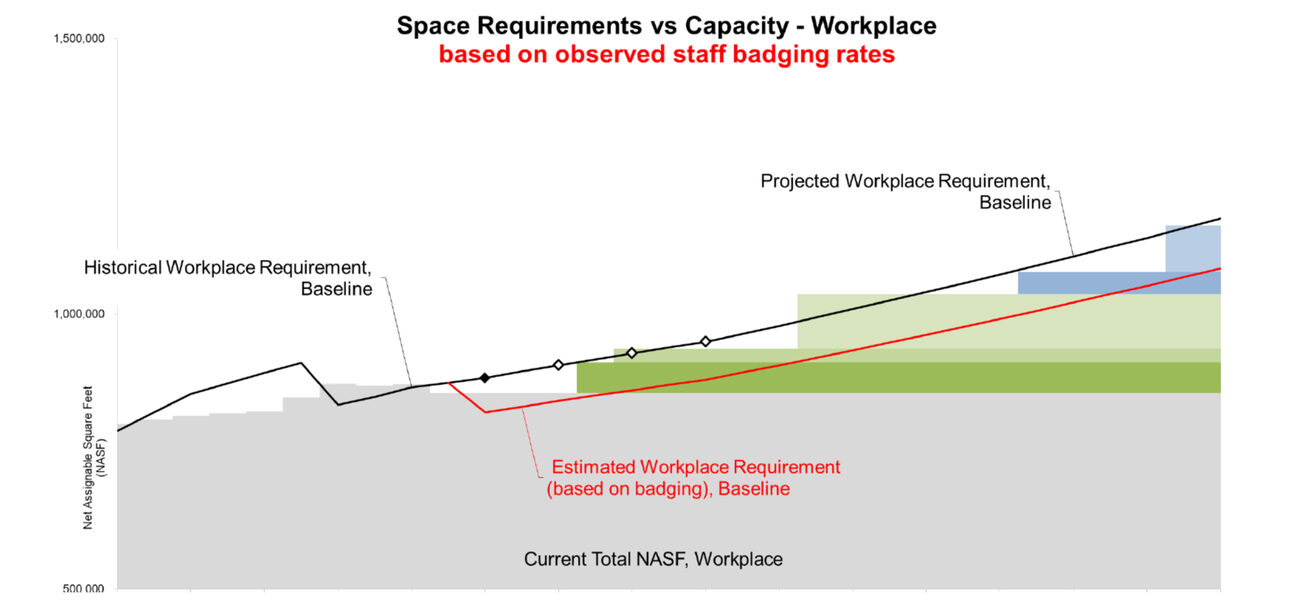 Space Requirements vs Capacity - Workplace
based on observed staff badging rates

1,500,000

1,000,000

500,000

Net Assignable Square Feet (NASF)

Projected Workplace Requirement, Baseline

Historical Workplace Requirement, Baseline

Estimated Workplace Requirement (based on badging), Baseline

Current Total NASF, Workplace